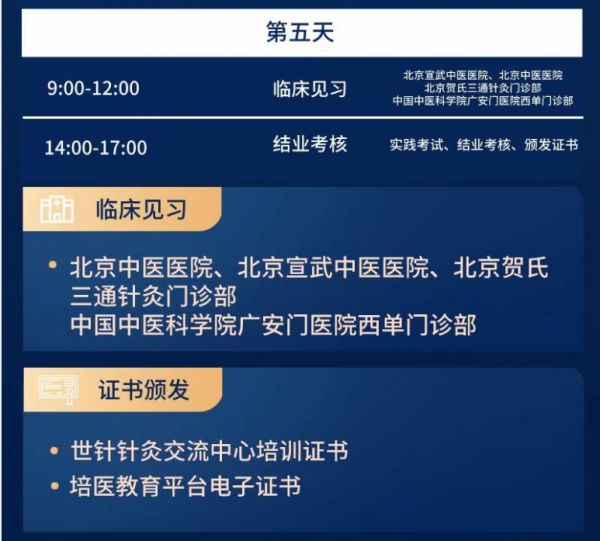 第五天

| 9:00-12:00 | 临床见习 | 北京宣武中医医院、北京中医医院 北京贺氏三通针灸门诊部 中国中医科学院广安门医院西单门诊部 |
|---|---|---|
| 14:00-17:00 | 结业考核 | 实践考试、结业考核、颁发证书 |

临床见习

• 北京中医医院、北京宣武中医医院、北京贺氏三通针灸门诊部
中国中医科学院广安门医院西单门诊部

证书颁发

• 世针针灸交流中心培训证书
• 培医教育平台电子证书